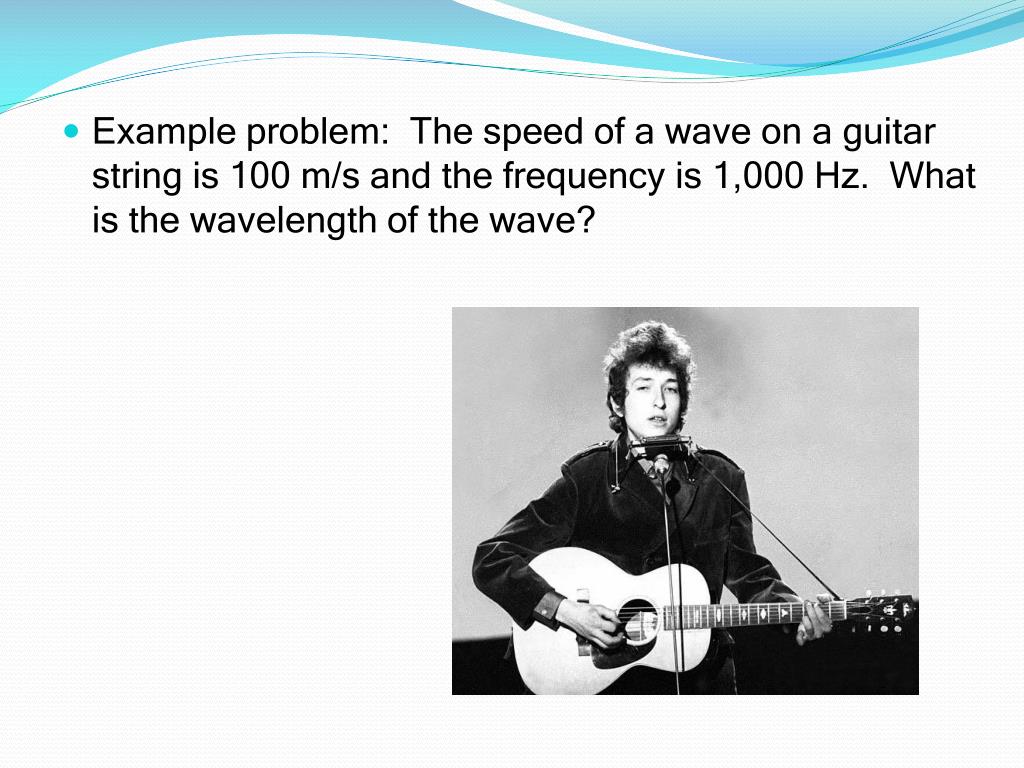 Example problem: The speed of a wave on a guitar string is 100 m/s and the frequency is 1,000 Hz. What is the wavelength of the wave?